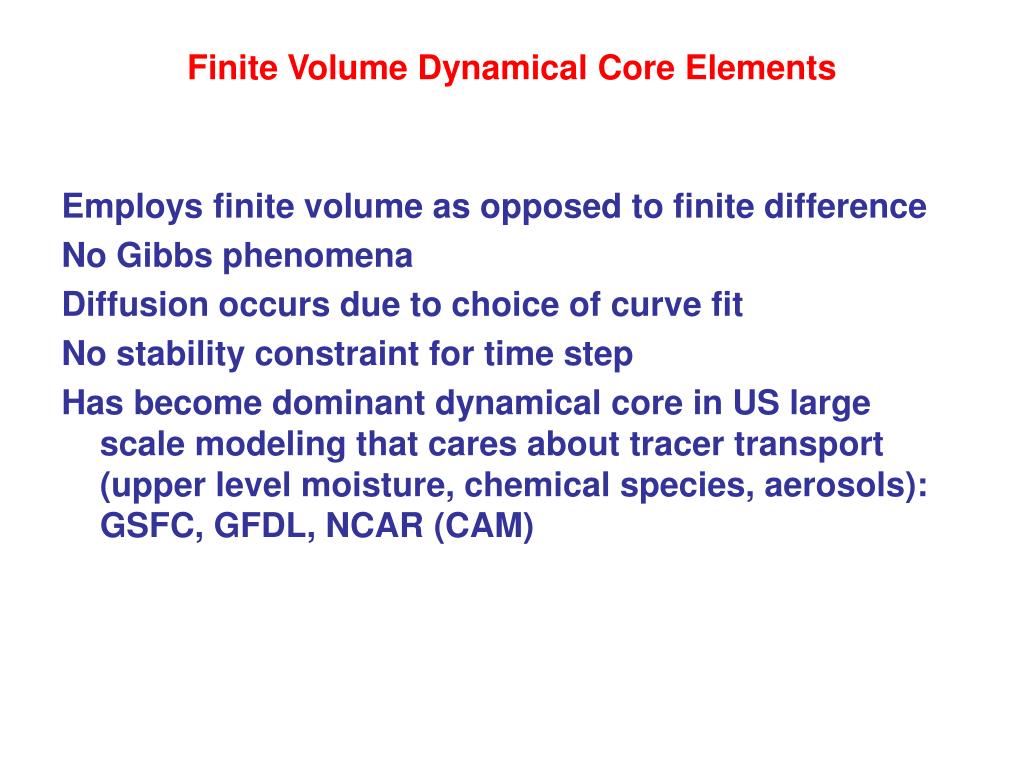 Finite Volume Dynamical Core Elements

Employs finite volume as opposed to finite difference
No Gibbs phenomena
Diffusion occurs due to choice of curve fit
No stability constraint for time step
Has become dominant dynamical core in US large scale modeling that cares about tracer transport (upper level moisture, chemical species, aerosols): GSFC, GFDL, NCAR (CAM)